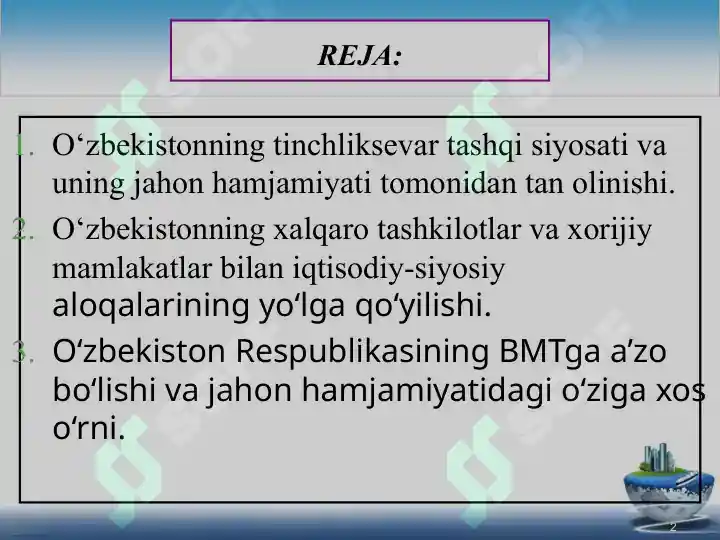 REJA:

1. O‘zbekistonning tinchliksevar tashqi siyosati va uning jahon hamjamiyati tomonidan tan olinishi.

2. O‘zbekistonning xalqaro tashkilotlar va xorijiy mamlakatlar bilan iqtisodiy-siyosiy aloqalarining yo‘lga qo‘yilishi.

3. O‘zbekiston Respublikasining BMTga a’zo bo‘lishi va jahon hamjamiyatidagi o‘ziga xos o‘rni.

2